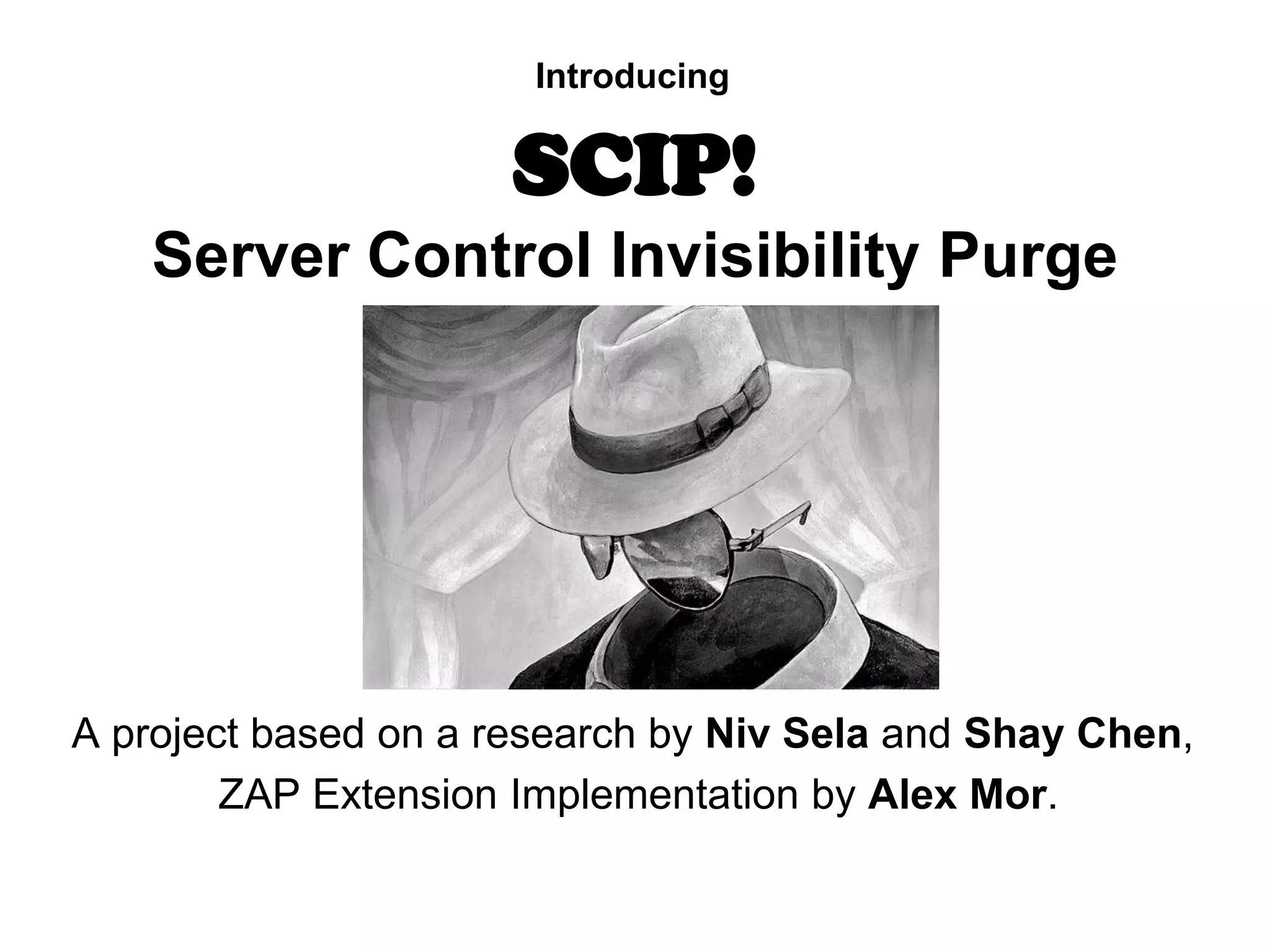 Introducing

SCIP!

Server Control Invisibility Purge

A project based on a research by Niv Sela and Shay Chen, ZAP Extension Implementation by Alex Mor.